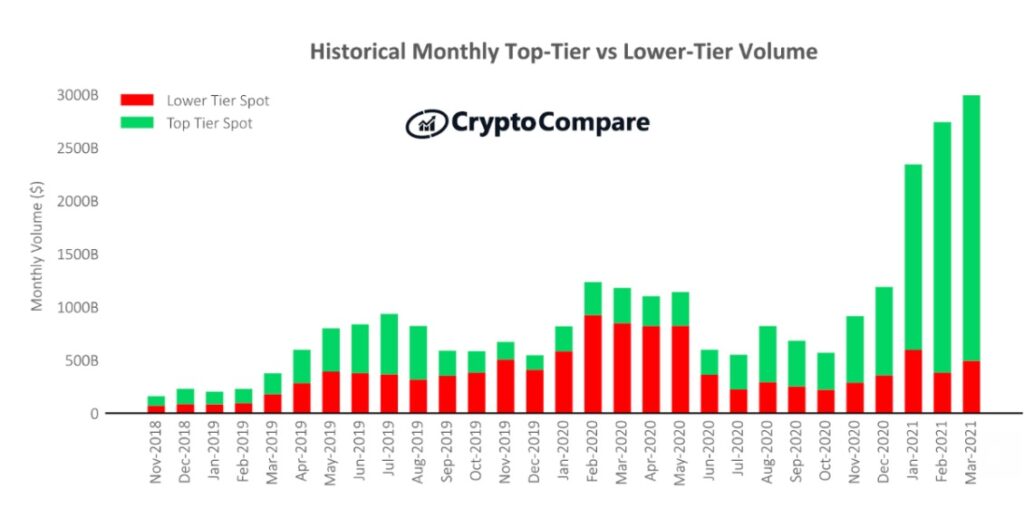 Historical Monthly Top-Tier vs Lower-Tier Volume

Lower Tier Spot
Top Tier Spot

CryptoCompare

Monthly Volume ($)

3000B
2500B
2000B
1500B
1000B
500B
0

Nov-2018
Dec-2018
Jan-2019
Feb-2019
Mar-2019
Apr-2019
May-2019
Jun-2019
Jul-2019
Aug-2019
Sep-2019
Oct-2019
Nov-2019
Dec-2019
Jan-2020
Feb-2020
Mar-2020
Apr-2020
May-2020
Jun-2020
Jul-2020
Aug-2020
Sep-2020
Oct-2020
Nov-2020
Dec-2020
Jan-2021
Feb-2021
Mar-2021